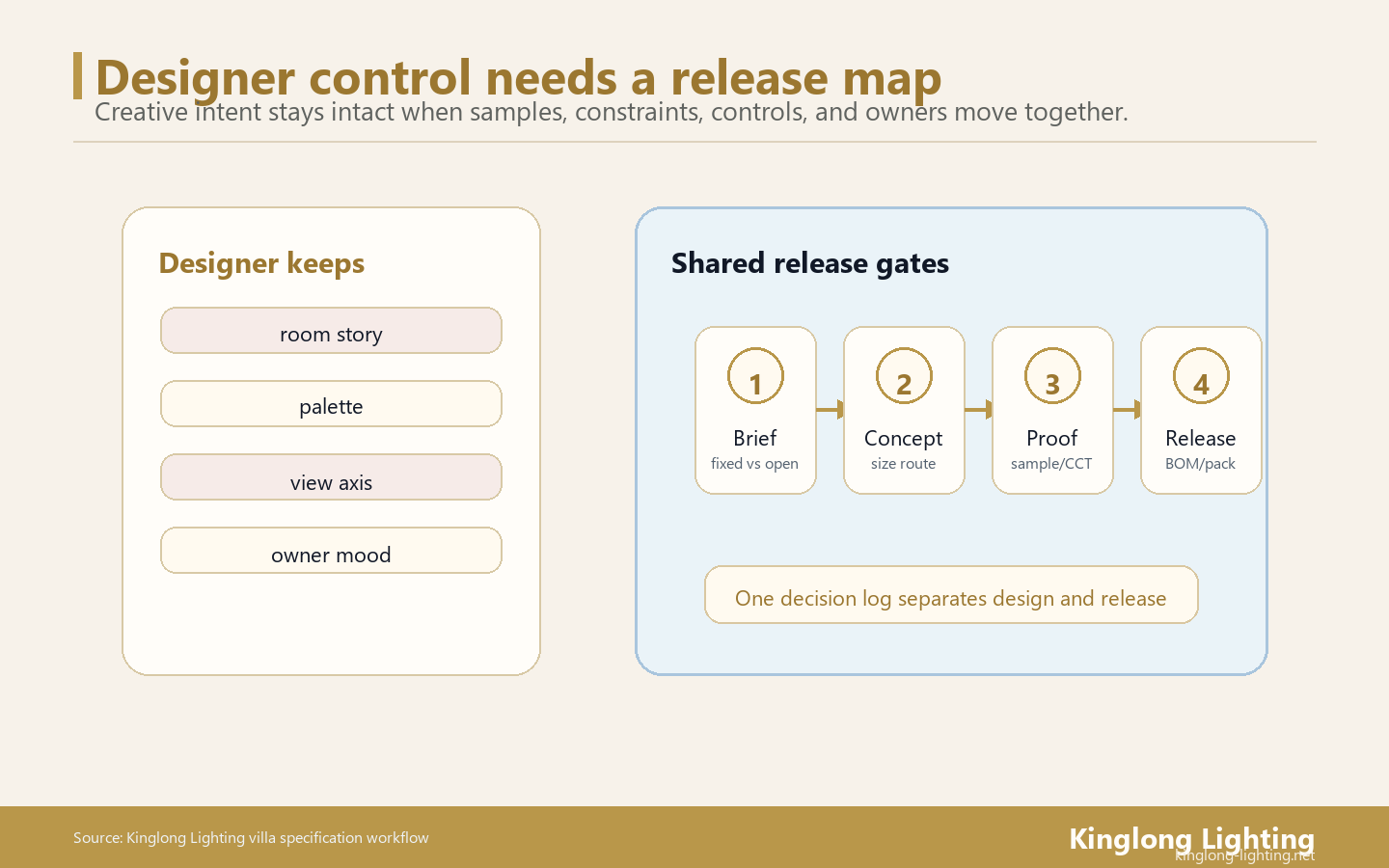 Designer control needs a release map

Creative intent stays intact when samples, constraints, controls, and owners move together.

Designer keeps

room story

palette

view axis

owner mood

Shared release gates

1
Brief
fixed vs open

2
Concept
size route

3
Proof
sample/CCT

4
Release
BOM/pack

One decision log separates design and release

Source: Kinglong Lighting villa specification workflow

Kinglong Lighting
kinglong-lighting.net